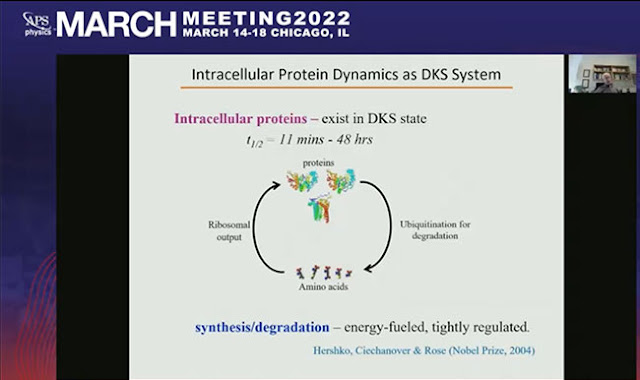 APS physics MARCH MEETING2022 MARCH 14-18 CHICAGO, IL

Intracellular Protein Dynamics as DKS System

Intracellular proteins – exist in DKS state

$t_{1/2}$ = 11 mins - 48 hrs

proteins

Ribosomal output

Ubiquitination for degradation

Amino acids

synthesis/degradation – energy-fueled, tightly regulated.

Hershko, Ciechanover & Rose (Nobel Prize, 2004)